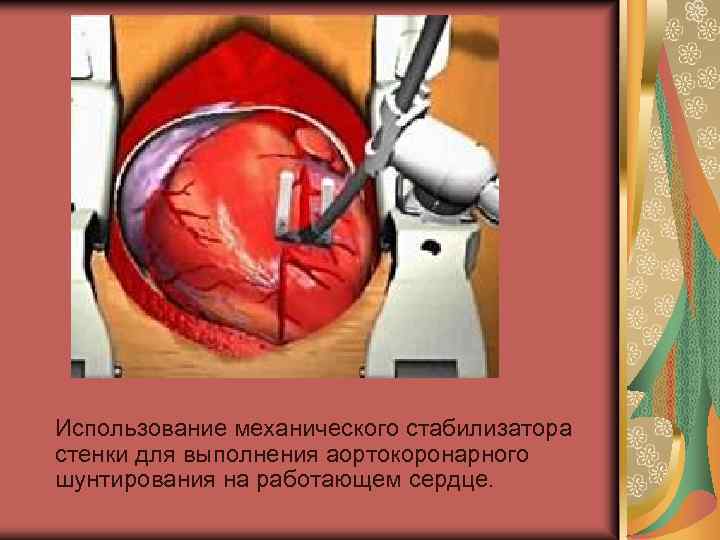 Использование механического стабилизатора стенки для выполнения аортокоронарного шунтирования на работающем сердце.